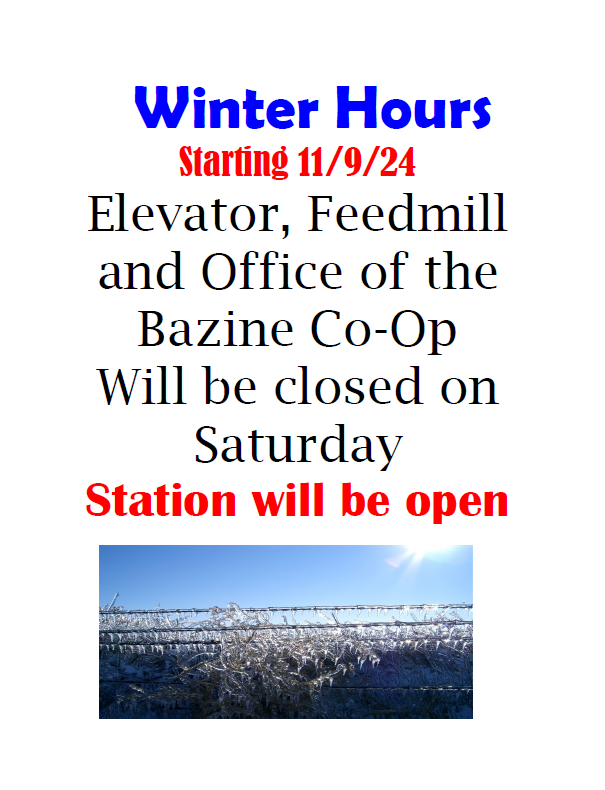 Winter Hours
Starting 11/9/24
Elevator, Feedmill and Office of the Bazine Co-Op Will be closed on Saturday
Station will be open